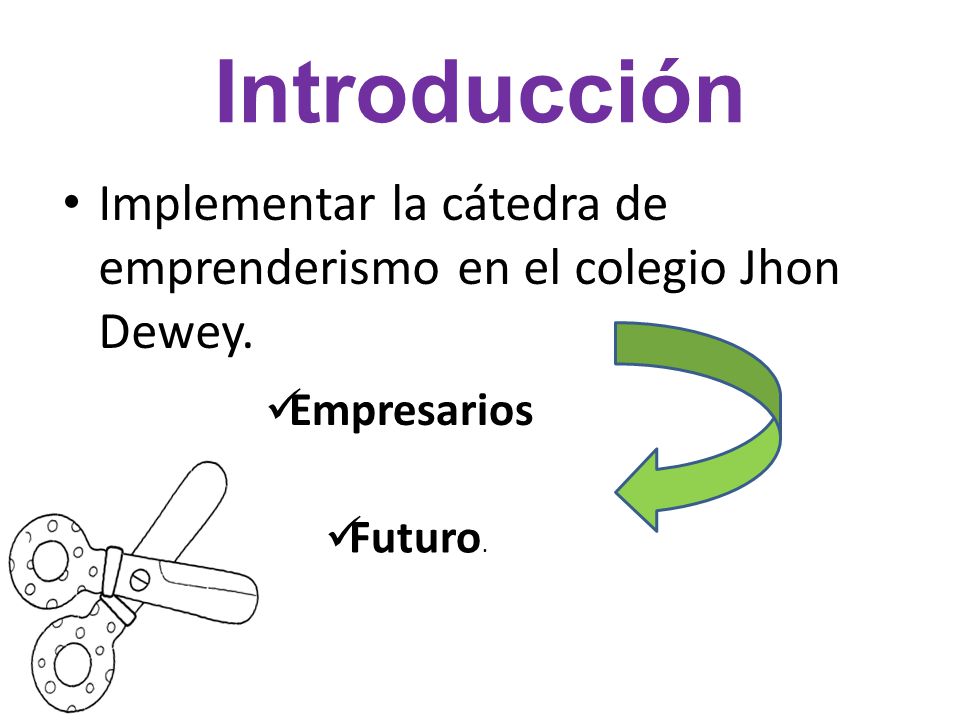 Introducción

• Implementar la cátedra de emprenderismo en el colegio Jhon Dewey.

✓Empresarios

✓Futuro.